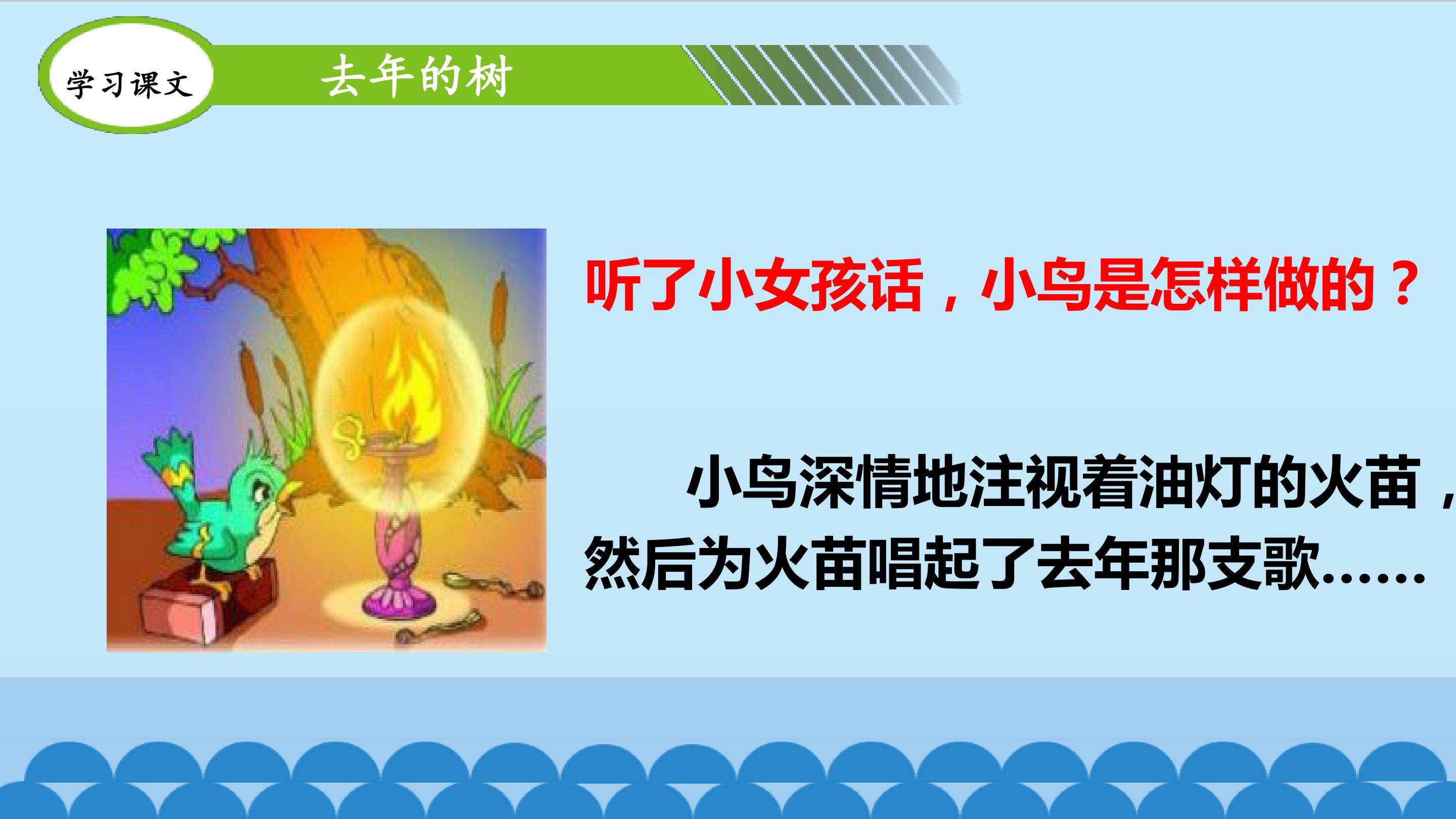 学习课文

去年的树

听了小女孩话，小鸟是怎样做的？

小鸟深情地注视着油灯的火苗，然后为火苗唱起了去年那支歌……